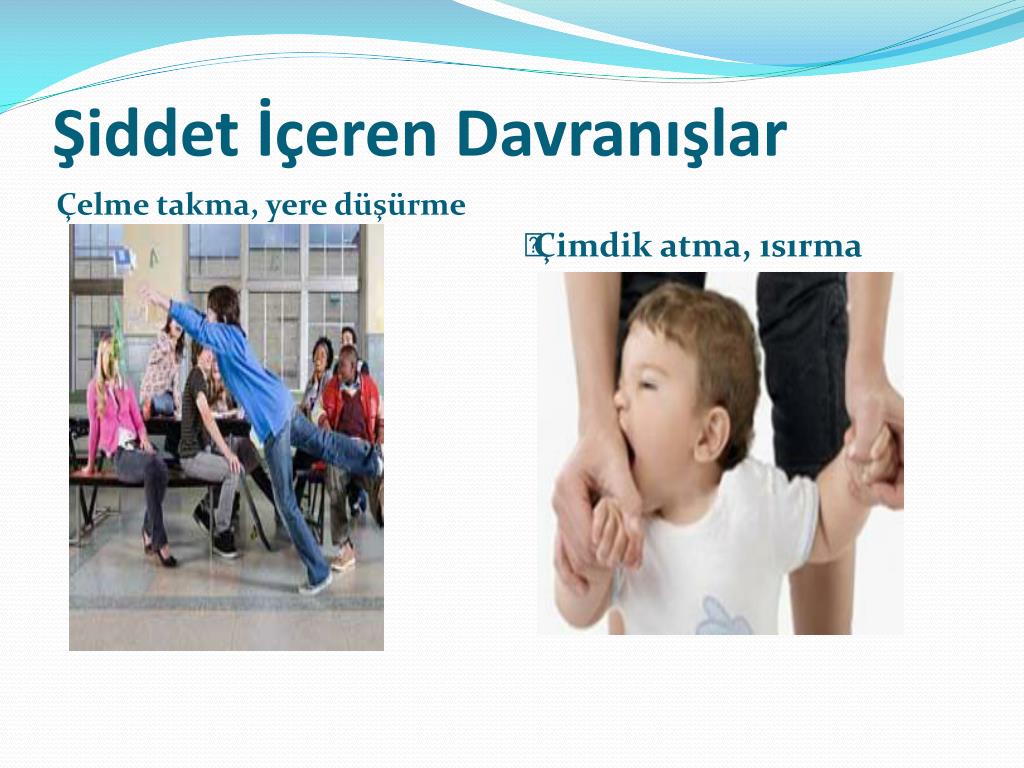 Şiddet İçeren Davranışlar

Çelme takma, yere düşürme

Çimdik atma, ısırma